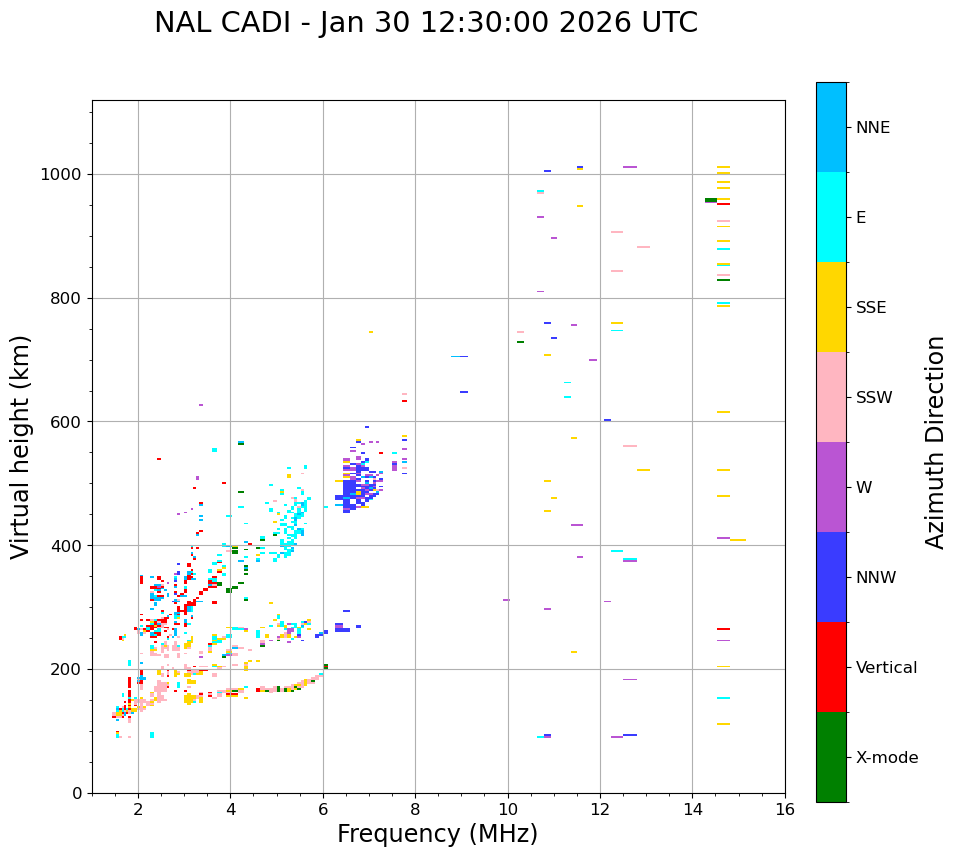 NAL CADI - Jan 30 12:30:00 2026 UTC

Virtual height (km)

1000
800
600
400
200
0

2
4
6
8
10
12
14
16

Frequency (MHz)

NNE
E
SSE
SSW
W
NNW
Vertical
X-mode

Azimuth Direction